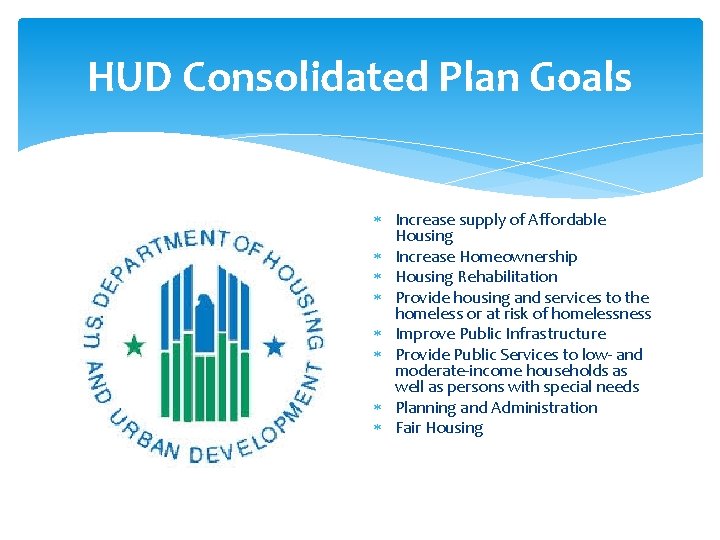 HUD Consolidated Plan Goals

US DEPARTMENT OF HOUSING AND URBAN DEVELOPMENT

* Increase supply of Affordable Housing
* Increase Homeownership
* Housing Rehabilitation
* Provide housing and services to the homeless or at risk of homelessness
* Improve Public Infrastructure
* Provide Public Services to low- and moderate-income households as well as persons with special needs
* Planning and Administration
* Fair Housing